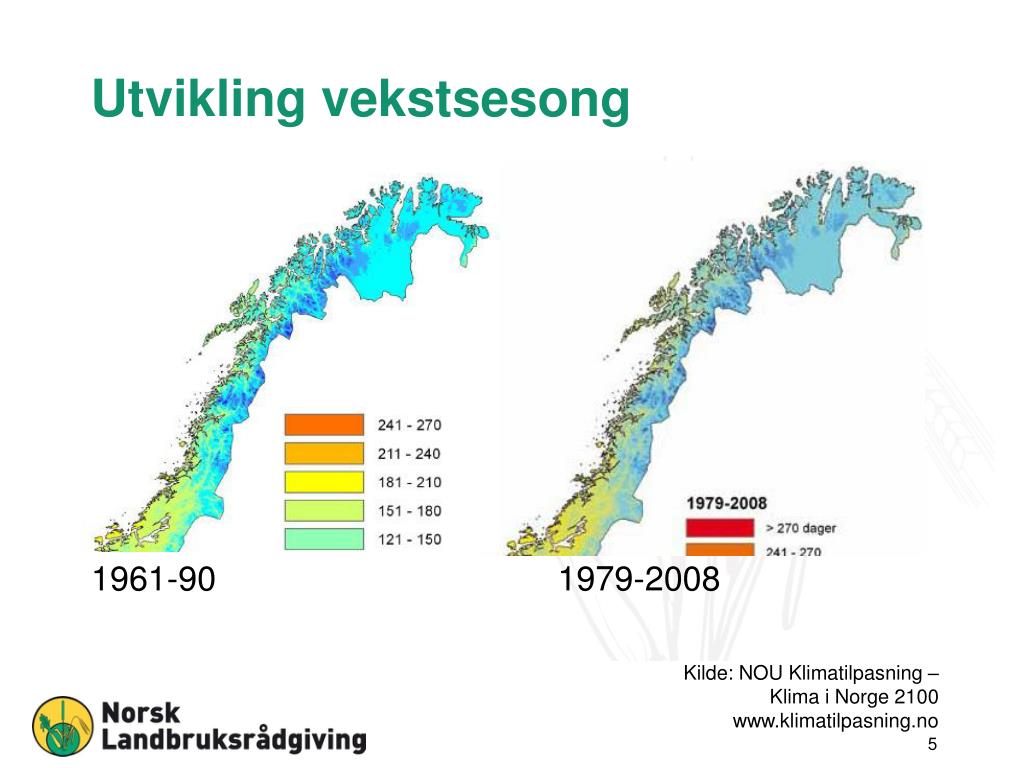 Utvikling vekstsesong

241 - 270
211 - 240
181 - 210
151 - 180
121 - 150

1979-2008
> 270 dager
241 - 270

1961-90

1979-2008

Kilde: NOU Klimatilpasning – Klima i Norge 2100
www.klimatilpasning.no

5

Norsk Landbruksrådgiving